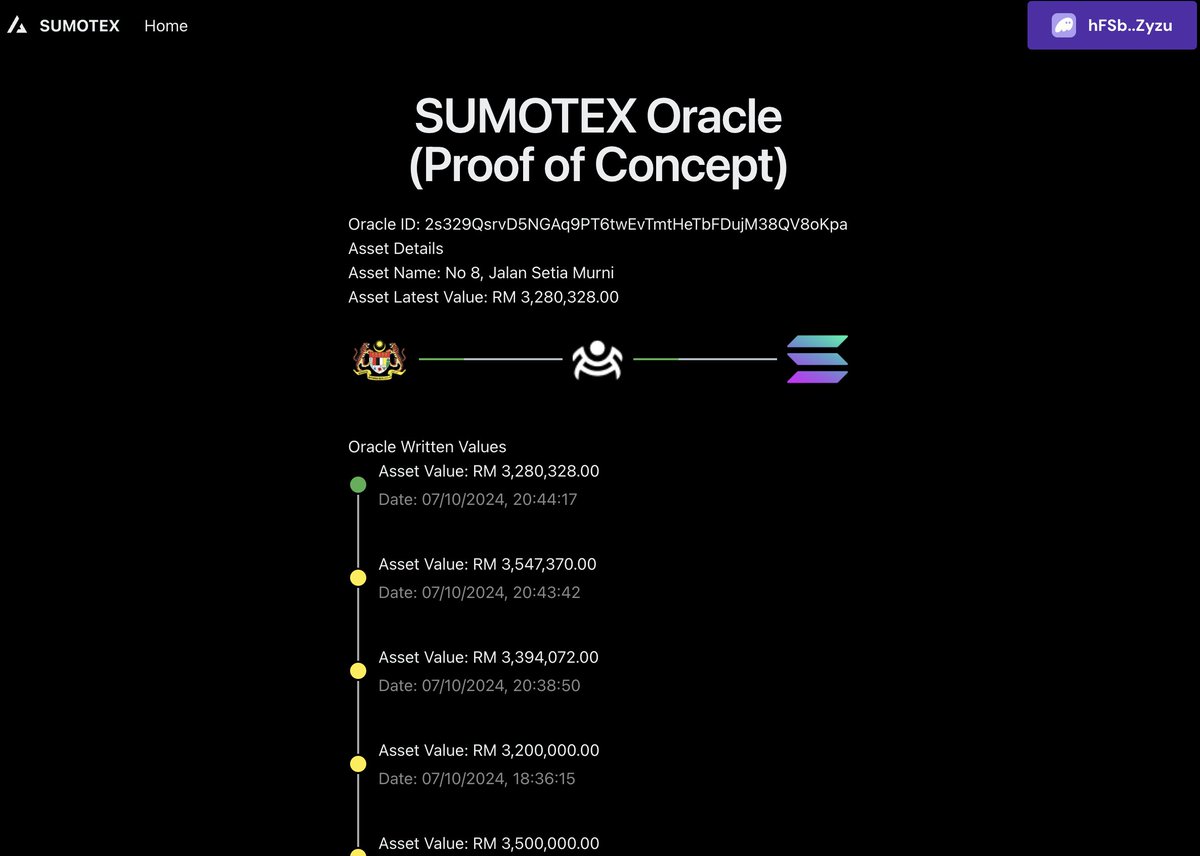 SUMOTEX Home

hFSb..Zyzu

SUMOTEX Oracle (Proof of Concept)

Oracle ID: 2s329QsrvD5NGAq9PT6twEvTmtHeTbFDujM38QV8oKpa
Asset Details
Asset Name: No 8, Jalan Setia Murni
Asset Latest Value: RM 3,280,328.00

Oracle Written Values
Asset Value: RM 3,280,328.00
Date: 07/10/2024, 20:44:17

Asset Value: RM 3,547,370.00
Date: 07/10/2024, 20:43:42

Asset Value: RM 3,394,072.00
Date: 07/10/2024, 20:38:50

Asset Value: RM 3,200,000.00
Date: 07/10/2024, 18:36:15

Asset Value: RM 3,500,000.00